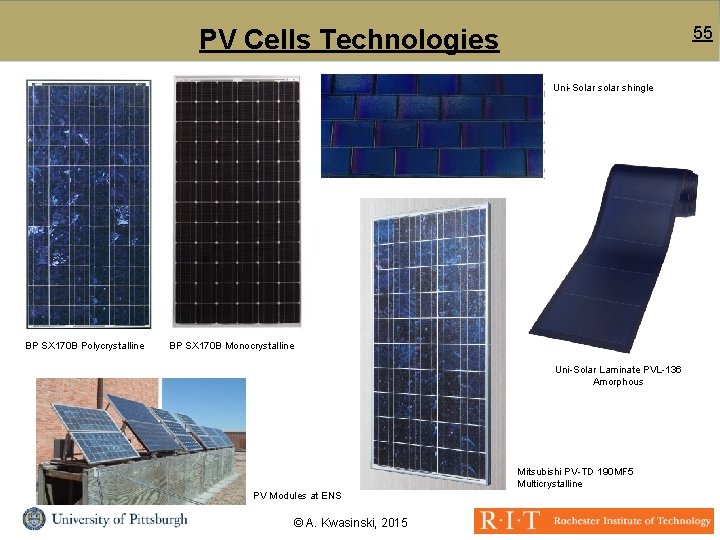 PV Cells Technologies

55

Uni-Solar solar shingle

BP SX170B Polycrystalline

BP SX170B Monocrystalline

Uni-Solar Laminate PVL-136
Amorphous

Mitsubishi PV-TD 190MF5
Multicrystalline

PV Modules at ENS

University of Pittsburgh

© A. Kwasinski, 2015

R·I·T Rochester Institute of Technology